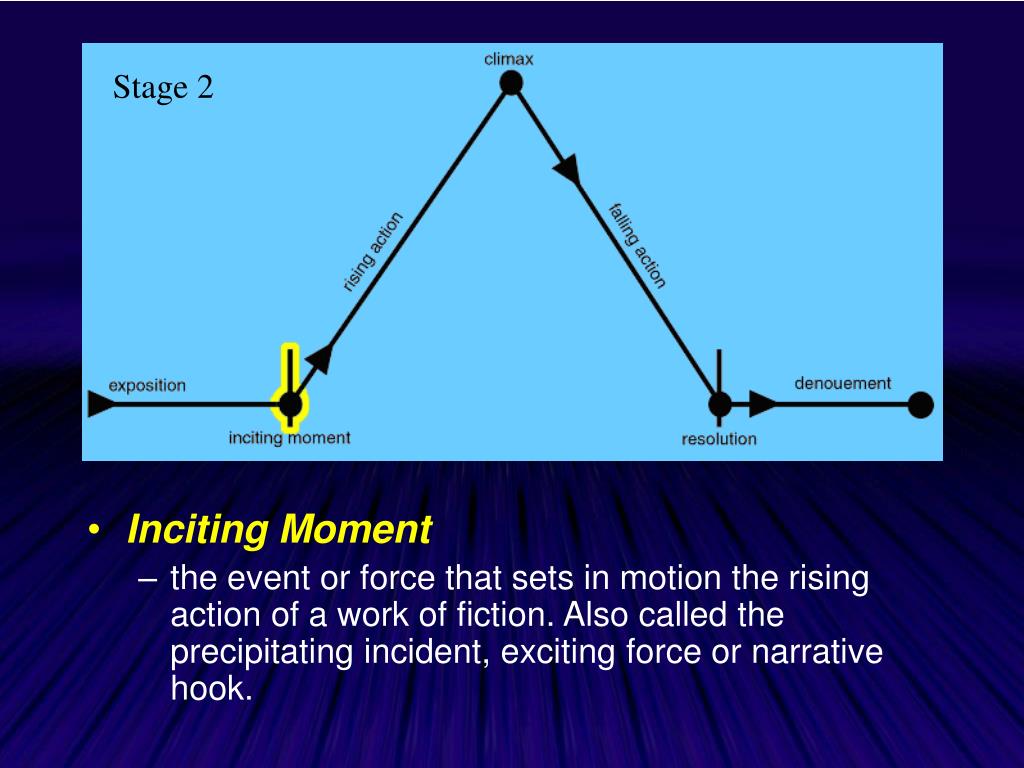 Stage 2

climax

rising action

falling action

exposition

inciting moment

resolution

denouement

• Inciting Moment
– the event or force that sets in motion the rising action of a work of fiction. Also called the precipitating incident, exciting force or narrative hook.